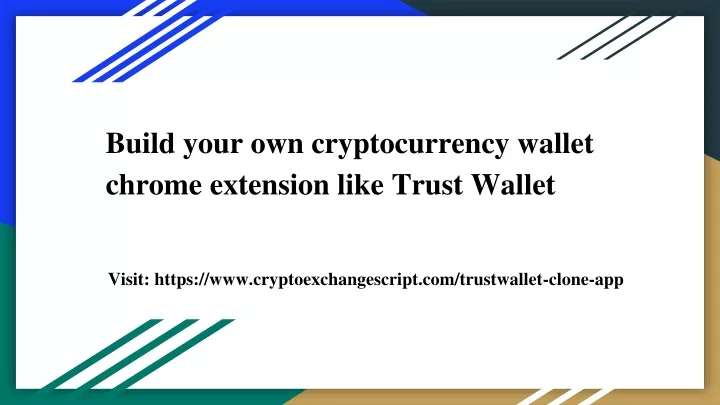 Build your own cryptocurrency wallet chrome extension like Trust Wallet

Visit: https://www.cryptoexchangescript.com/trustwallet-clone-app